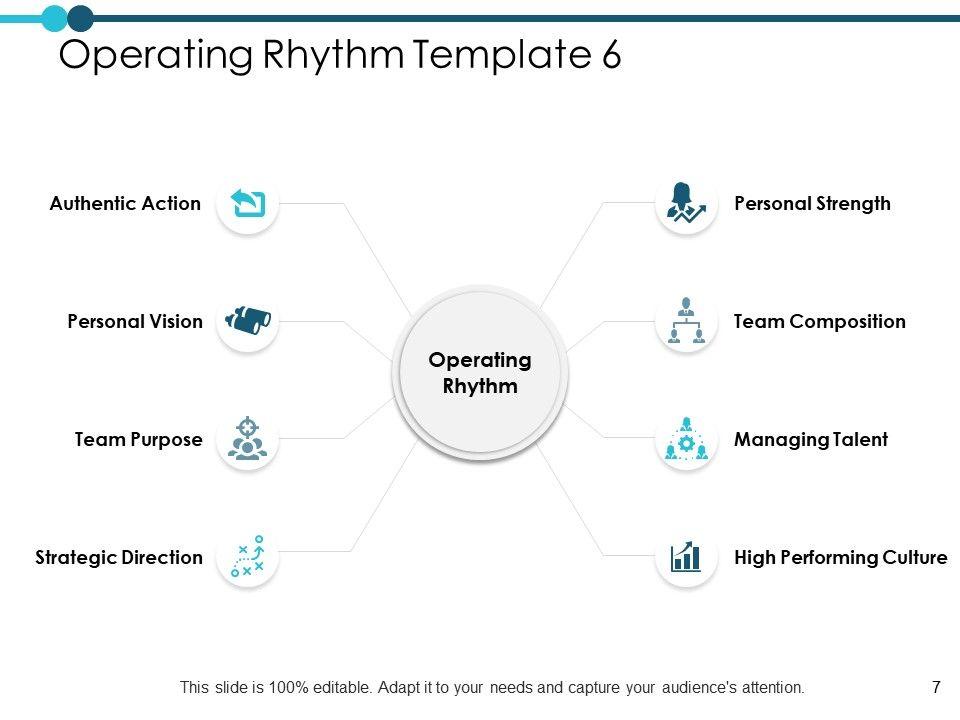 Operating Rhythm Template 6

Authentic Action

Personal Vision

Team Purpose

Strategic Direction

Operating Rhythm

Personal Strength

Team Composition

Managing Talent

High Performing Culture

This slide is 100% editable. Adapt it to your needs and capture your audience's attention.

7